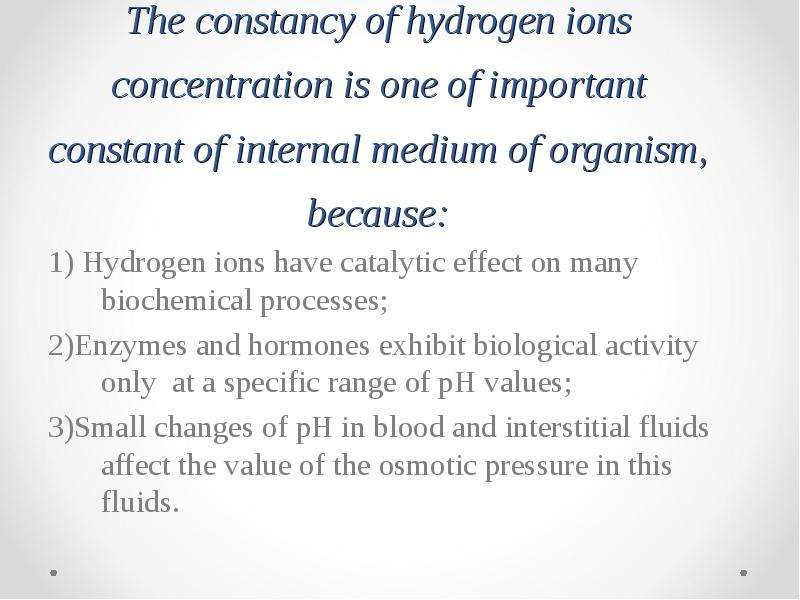 The constancy of hydrogen ions concentration is one of important constant of internal medium of organism, because:

1) Hydrogen ions have catalytic effect on many biochemical processes;

2)Enzymes and hormones exhibit biological activity only at a specific range of pH values;

3)Small changes of pH in blood and interstitial fluids affect the value of the osmotic pressure in this fluids.